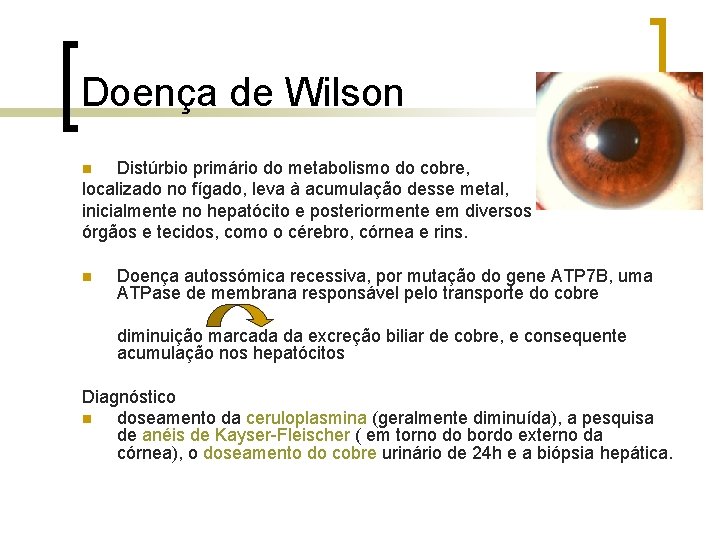 Doença de Wilson

Distúrbio primário do metabolismo do cobre, localizado no fígado, leva à acumulação desse metal, inicialmente no hepatócito e posteriormente em diversos órgãos e tecidos, como o cérebro, córnea e rins.

Doença autossómica recessiva, por mutação do gene ATP7B, uma ATPase de membrana responsável pelo transporte do cobre

diminuição marcada da excreção biliar de cobre, e consequente acumulação nos hepatócitos

Diagnóstico

doseamento da ceruloplasmina (geralmente diminuída), a pesquisa de anéis de Kayser-Fleischer ( em torno do bordo externo da córnea), o doseamento do cobre urinário de 24h e a biópsia hepática.